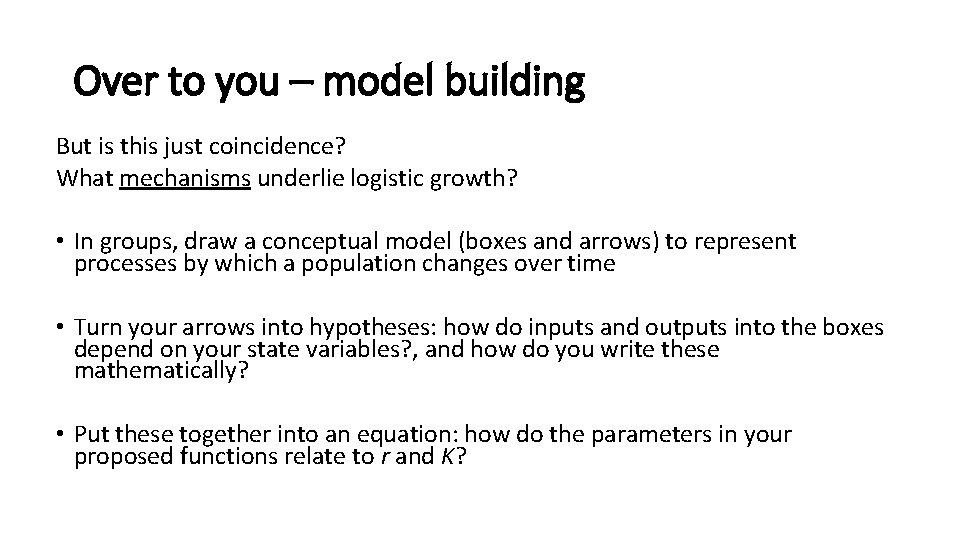 Over to you – model building

But is this just coincidence?
What mechanisms underlie logistic growth?

• In groups, draw a conceptual model (boxes and arrows) to represent processes by which a population changes over time

• Turn your arrows into hypotheses: how do inputs and outputs into the boxes depend on your state variables?, and how do you write these mathematically?

• Put these together into an equation: how do the parameters in your proposed functions relate to $r$ and $K$?